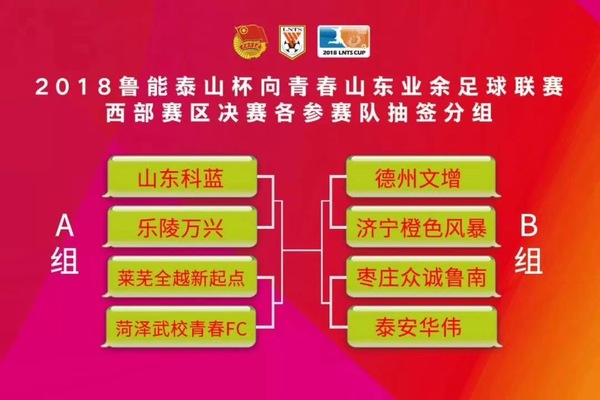 LNTS

2018 LNTS CUP

2018鲁能泰山杯向青春山东业余足球联赛
西部赛区决赛各参赛队抽签分组

A组

山东科蓝

乐陵万兴

莱芜全越新起点

菏泽武校青春FC

德州文增

济宁橙色风暴

枣庄众诚鲁南

泰安华伟

B组